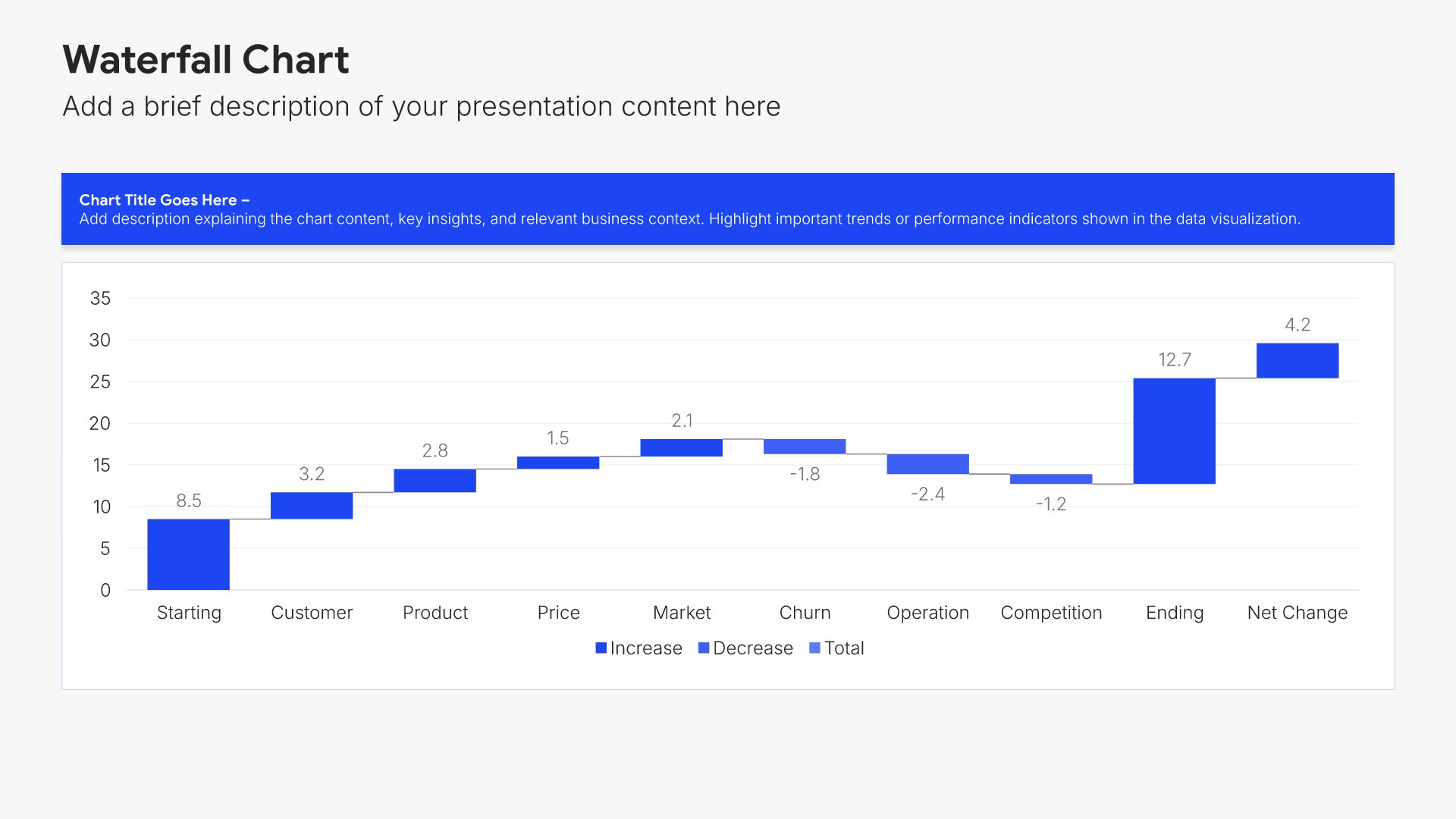 Waterfall Chart

Add a brief description of your presentation content here

Chart Title Goes Here –

Add description explaining the chart content, key insights, and relevant business context. Highlight important trends or performance indicators shown in the data visualization.

35
30
25
20
15
10
5
0

8.5
3.2
2.8
1.5
2.1
-1.8
-2.4
-1.2
12.7
4.2

Starting
Customer
Product
Price
Market
Churn
Operation
Competition
Ending
Net Change

Increase
Decrease
Total